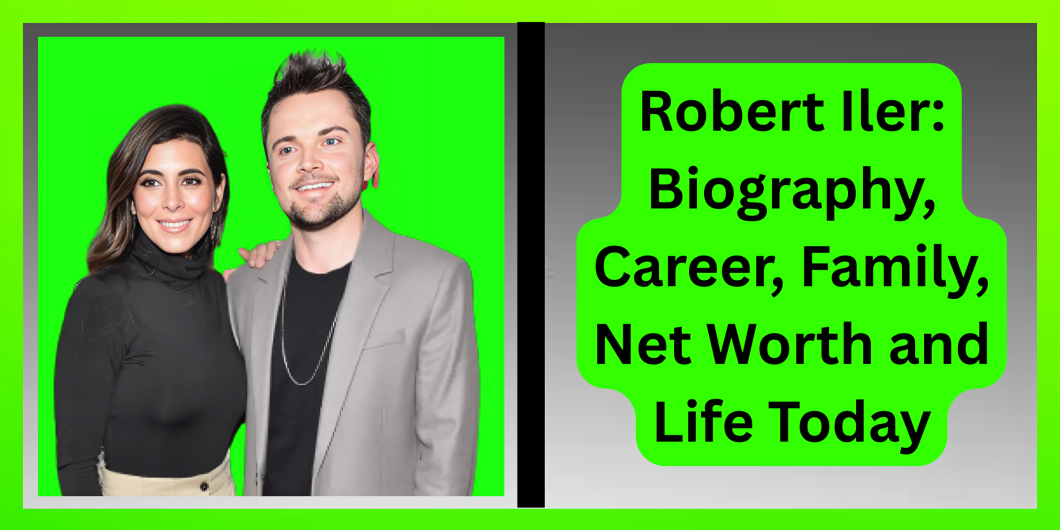 Robert Iler: Biography, Career, Family, Net Worth and Life Today